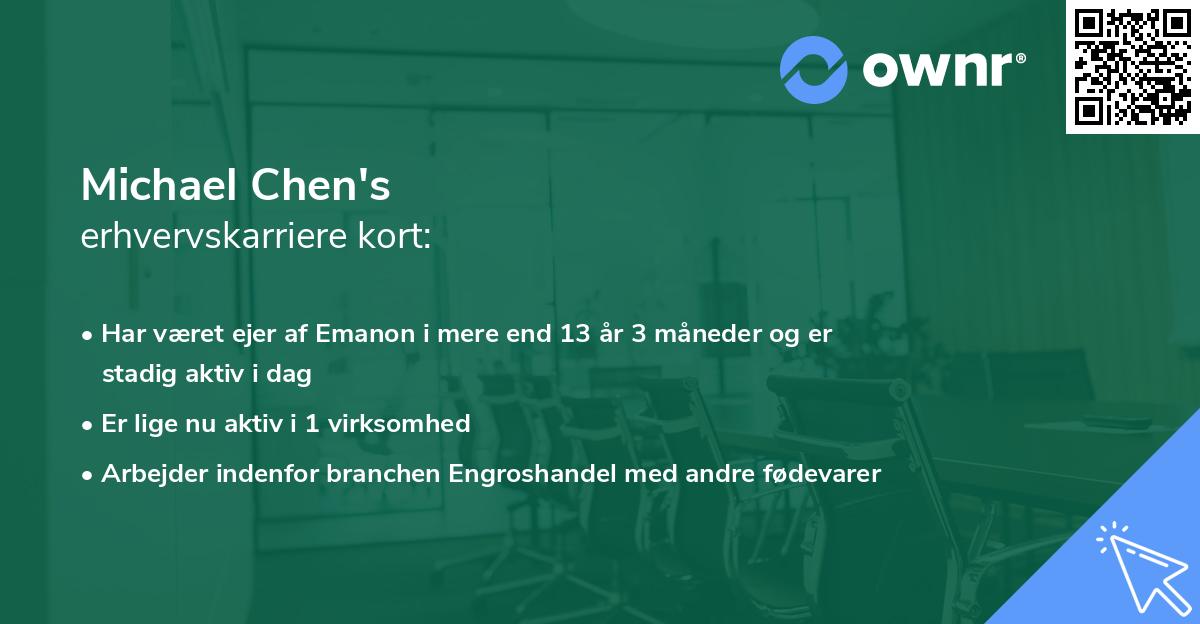 ownr®

Michael Chen's
erhvervskarriere kort:

• Har været ejer af Emanon i mere end 13 år 3 måneder og er stadig aktiv i dag

• Er lige nu aktiv i 1 virksomhed

• Arbejder indenfor branchen Engroshandel med andre fødevarer